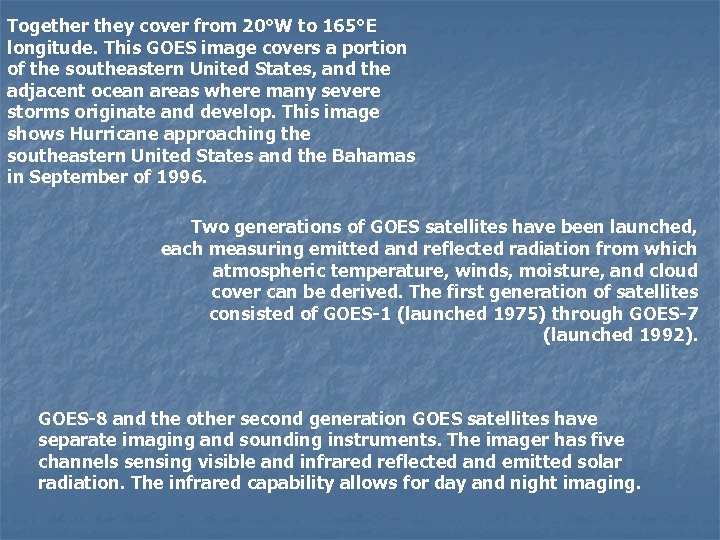 Together they cover from 20°W to 165°E longitude. This GOES image covers a portion of the southeastern United States, and the adjacent ocean areas where many severe storms originate and develop. This image shows Hurricane approaching the southeastern United States and the Bahamas in September of 1996.

Two generations of GOES satellites have been launched, each measuring emitted and reflected radiation from which atmospheric temperature, winds, moisture, and cloud cover can be derived. The first generation of satellites consisted of GOES-1 (launched 1975) through GOES-7 (launched 1992).

GOES-8 and the other second generation GOES satellites have separate imaging and sounding instruments. The imager has five channels sensing visible and infrared reflected and emitted solar radiation. The infrared capability allows for day and night imaging.